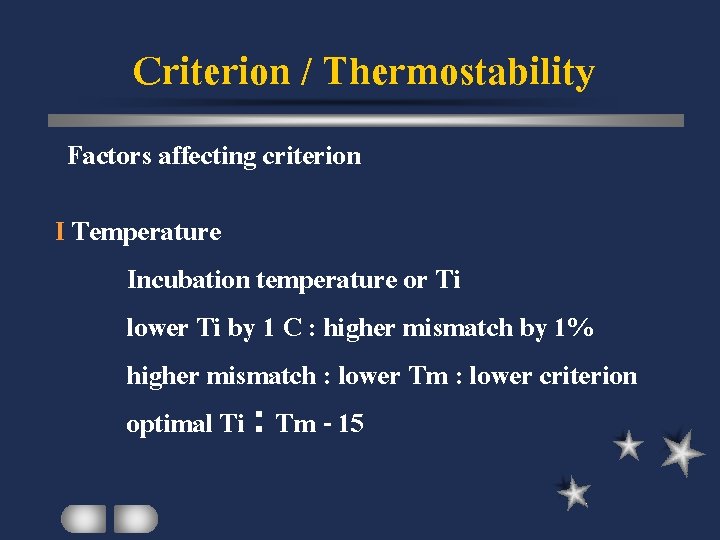 Criterion / Thermostability

Factors affecting criterion

I Temperature

Incubation temperature or Ti

lower Ti by 1 C : higher mismatch by 1%

higher mismatch : lower Tm : lower criterion

optimal Ti : Tm - 15